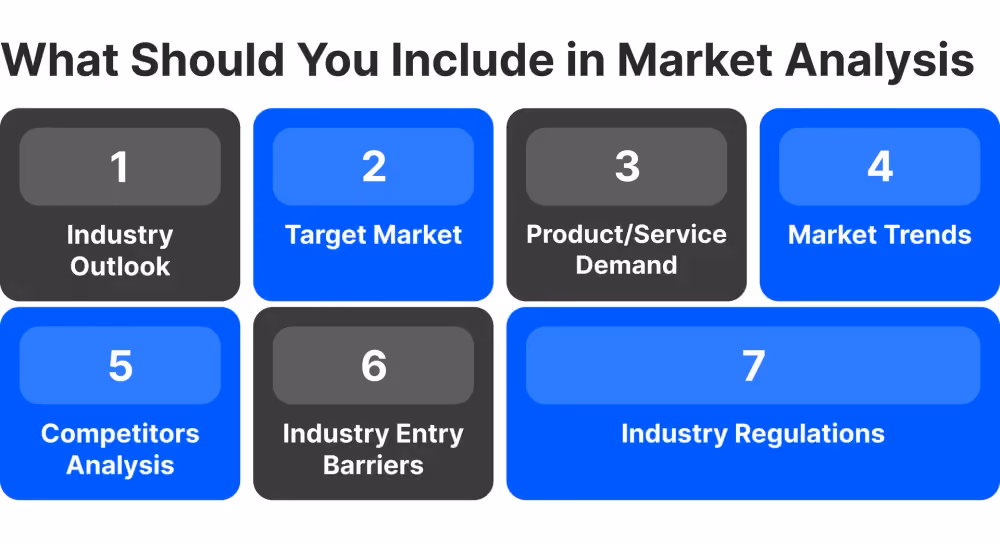 What Should You Include in Market Analysis

1
Industry Outlook

2
Target Market

3
Product/Service Demand

4
Market Trends

5
Competitors Analysis

6
Industry Entry Barriers

7
Industry Regulations